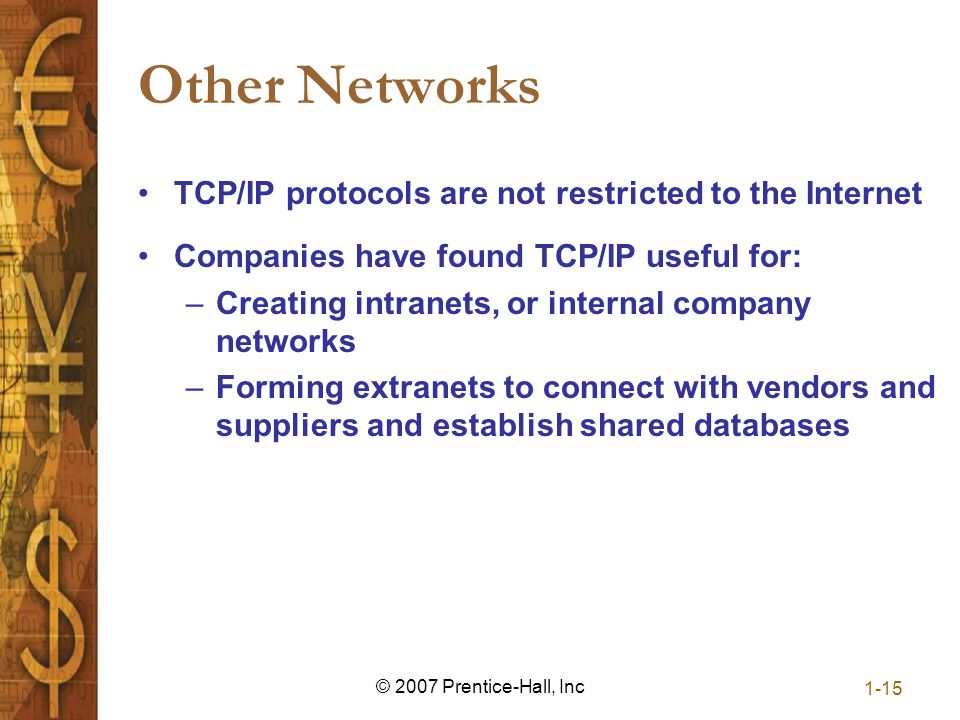 Other Networks

• TCP/IP protocols are not restricted to the Internet

• Companies have found TCP/IP useful for:
– Creating intranets, or internal company networks
– Forming extranets to connect with vendors and suppliers and establish shared databases

© 2007 Prentice-Hall, Inc

1-15